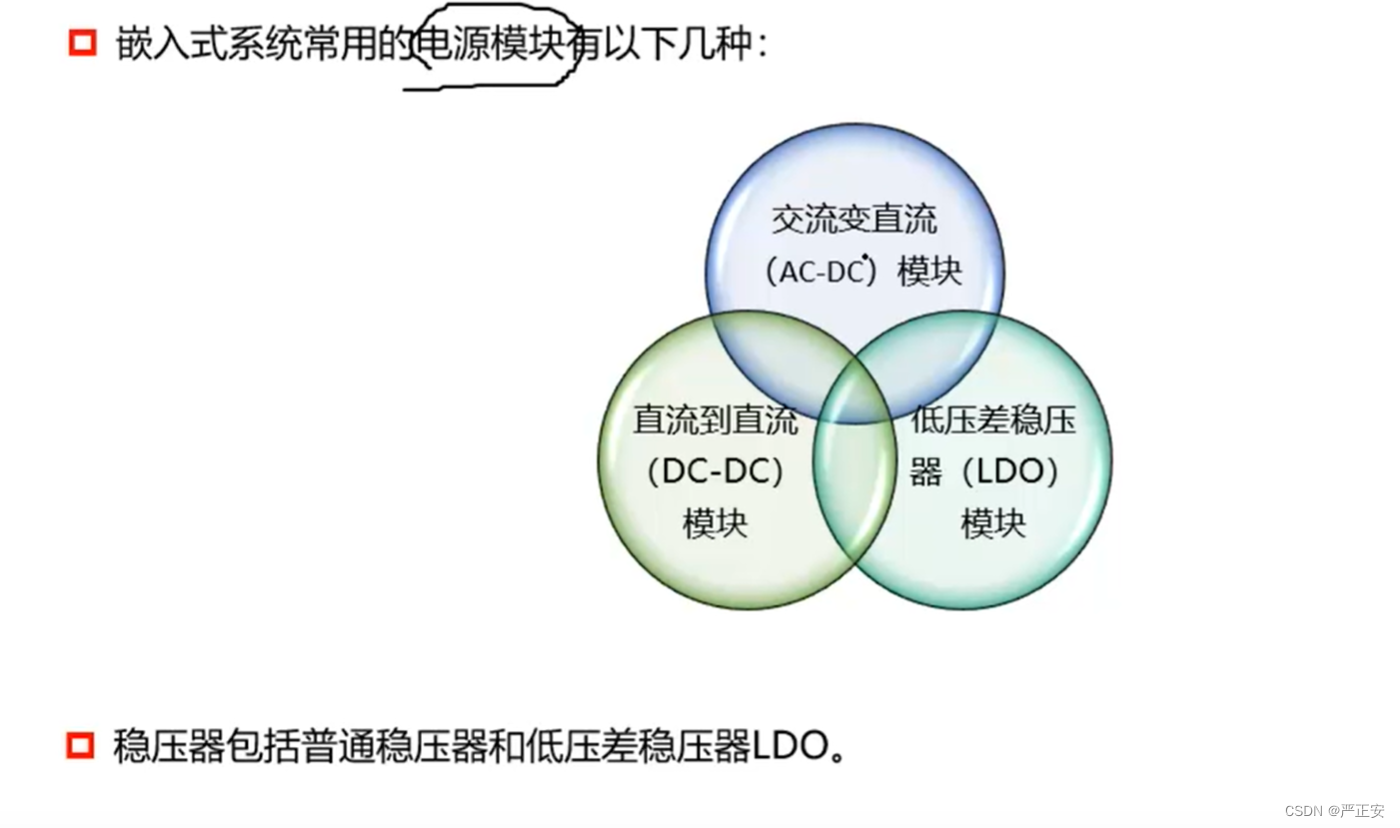 嵌入式系统常用的电源模块有以下几种：

交流变直流（AC-DC）模块

直流到直流（DC-DC）模块

低压差稳压器（LDO）模块

稳压器包括普通稳压器和低压差稳压器LDO。

CSDN @严正安